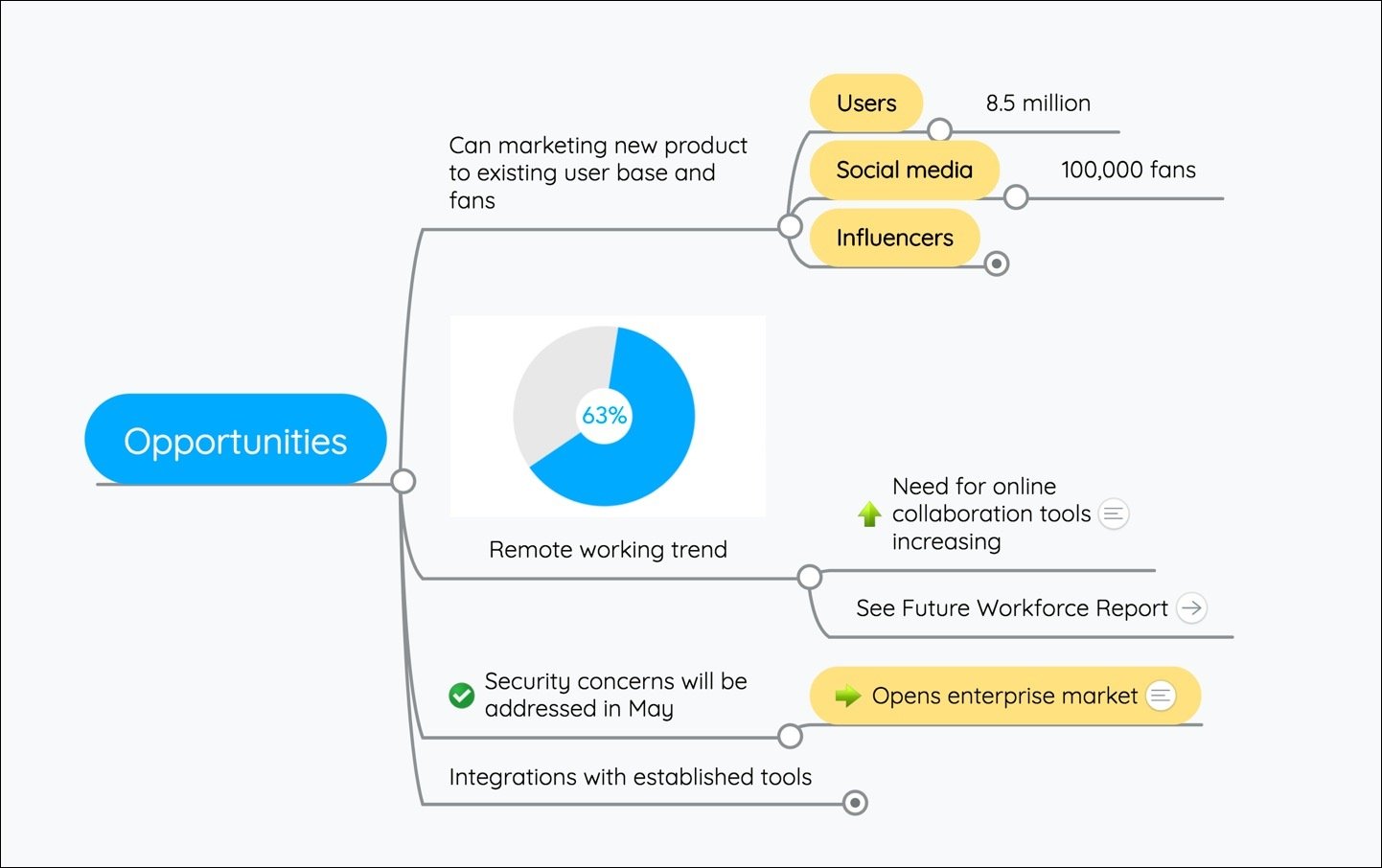 Opportunities

Can marketing new product to existing user base and fans

Users

8.5 million

Social media

100,000 fans

Influencers

63%

Remote working trend

Need for online collaboration tools increasing

See Future Workforce Report

Security concerns will be addressed in May

Opens enterprise market

Integrations with established tools